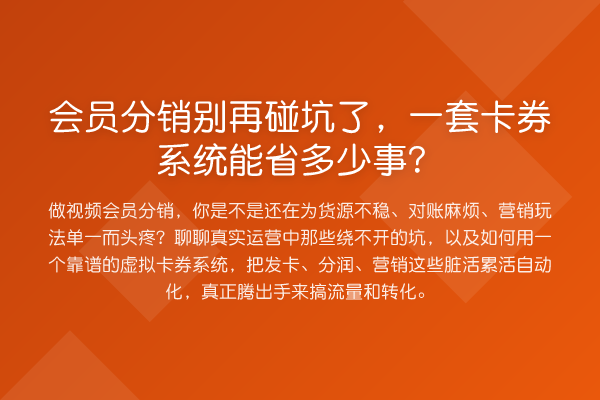 会员分销别再碰坑了，一套卡券系统能省多少事？

做视频会员分销，你是不是还在为货源不稳、对账麻烦、营销玩法单一而头疼？聊聊真实运营中那些绕不开的坑，以及如何用一个靠谱的虚拟卡券系统，把发卡、分润、营销这些脏活累活自动化，真正腾出手来搞流量和转化。